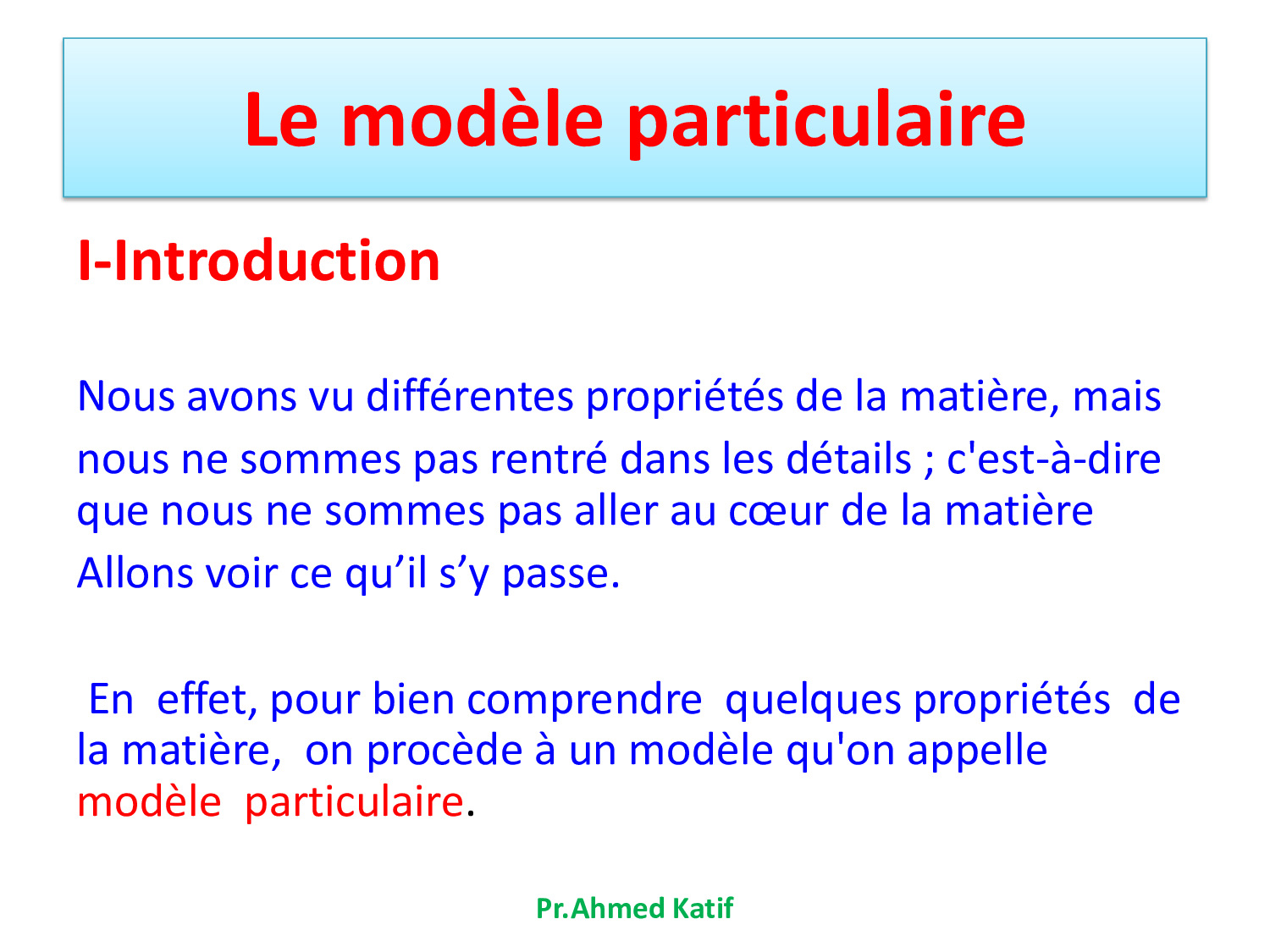 Le modèle particulaire

I-Introduction

Nous avons vu différentes propriétés de la matière, mais nous ne sommes pas rentré dans les détails ; c'est-à-dire que nous ne sommes pas aller au cœur de la matière
Allons voir ce qu’il s’y passe.

En effet, pour bien comprendre quelques propriétés de la matière, on procède à un modèle qu'on appelle modèle particulaire.

Pr.Ahmed Katif